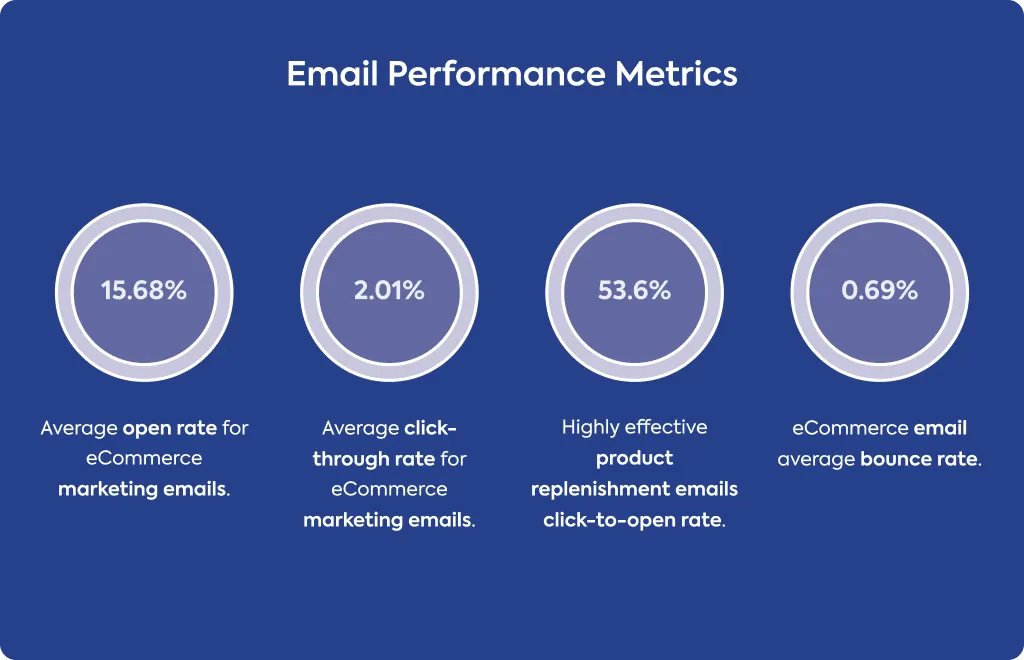 Email Performance Metrics

15.68%

Average open rate for eCommerce marketing emails.

2.01%

Average click-through rate for eCommerce marketing emails.

53.6%

Highly effective product replenishment emails click-to-open rate.

0.69%

eCommerce email average bounce rate.